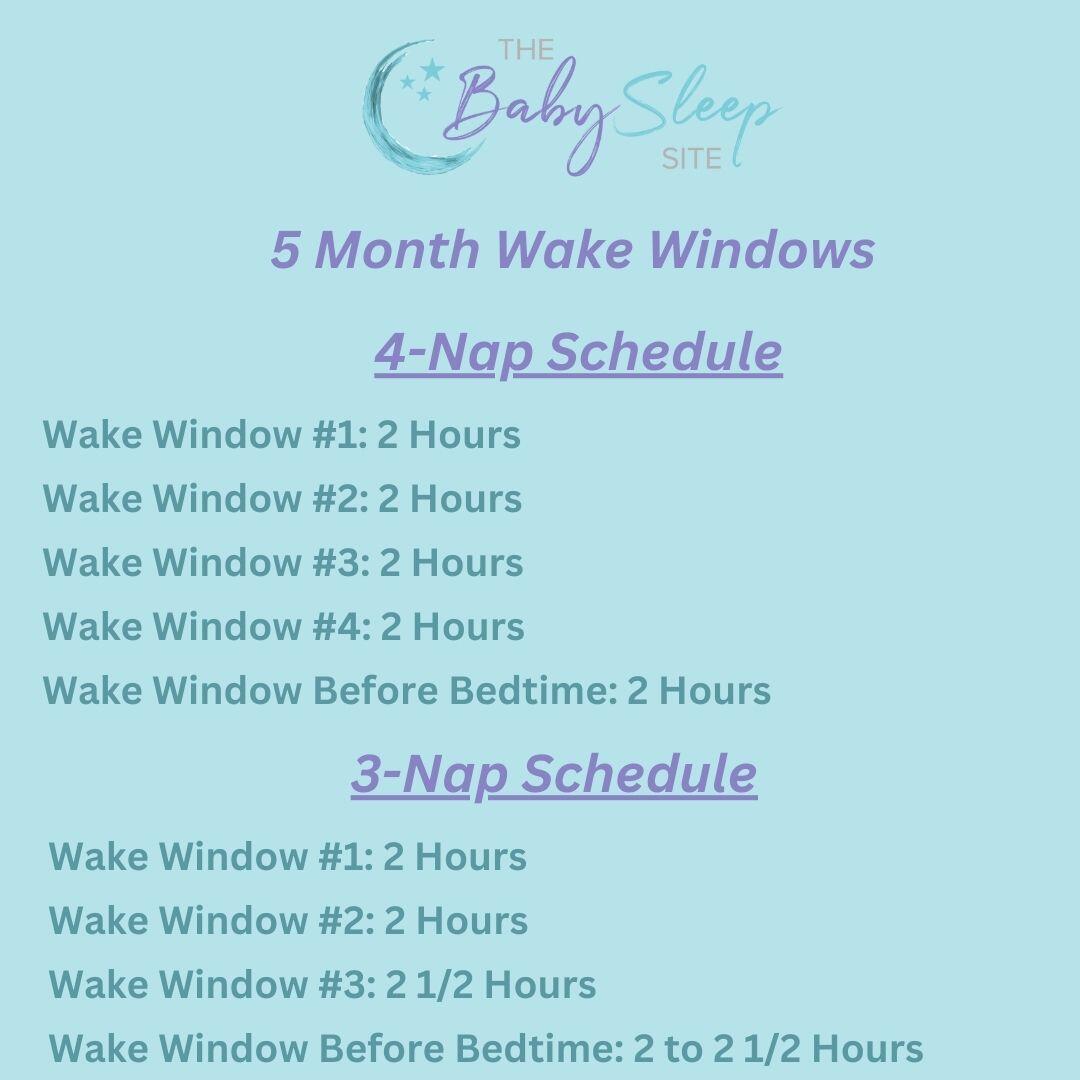 THE Baby Sleep SITE

5 Month Wake Windows

4-Nap Schedule

Wake Window #1: 2 Hours

Wake Window #2: 2 Hours

Wake Window #3: 2 Hours

Wake Window #4: 2 Hours

Wake Window Before Bedtime: 2 Hours

3-Nap Schedule

Wake Window #1: 2 Hours

Wake Window #2: 2 Hours

Wake Window #3: 2 1/2 Hours

Wake Window Before Bedtime: 2 to 2 1/2 Hours